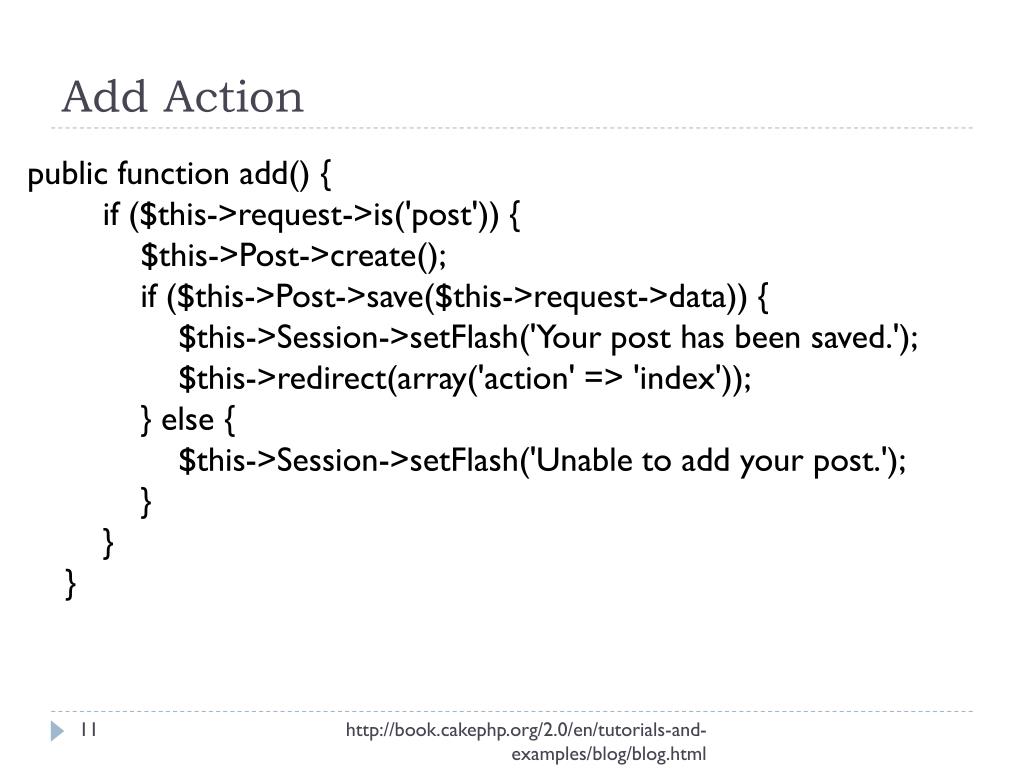 Add Action

public function add() {
    if ($this->request->is('post')) {
        $this->Post->create();
        if ($this->Post->save($this->request->data)) {
            $this->Session->setFlash('Your post has been saved.');
            $this->redirect(array('action' => 'index'));
        } else {
            $this->Session->setFlash('Unable to add your post.');
        }
    }
}

11

http://book.cakephp.org/2.0/en/tutorials-and-examples/blog/blog.html